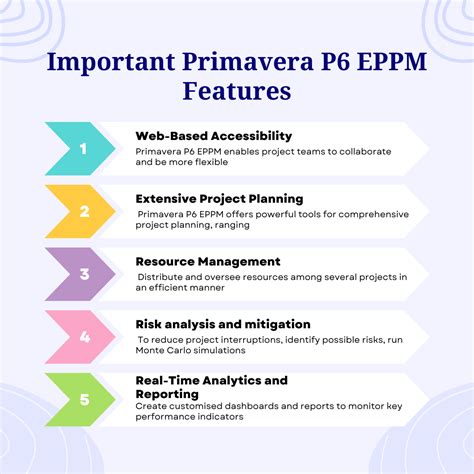 Important Primavera P6 EPPM Features

1
Web-Based Accessibility
Primavera P6 EPPM enables project teams to collaborate and be more flexible

2
Extensive Project Planning
Primavera P6 EPPM offers powerful tools for comprehensive project planning, ranging

3
Resource Management
Distribute and oversee resources among several projects in an efficient manner

4
Risk analysis and mitigation
To reduce project interruptions, identify possible risks, run Monte Carlo simulations

5
Real-Time Analytics and Reporting
Create customised dashboards and reports to monitor key performance indicators